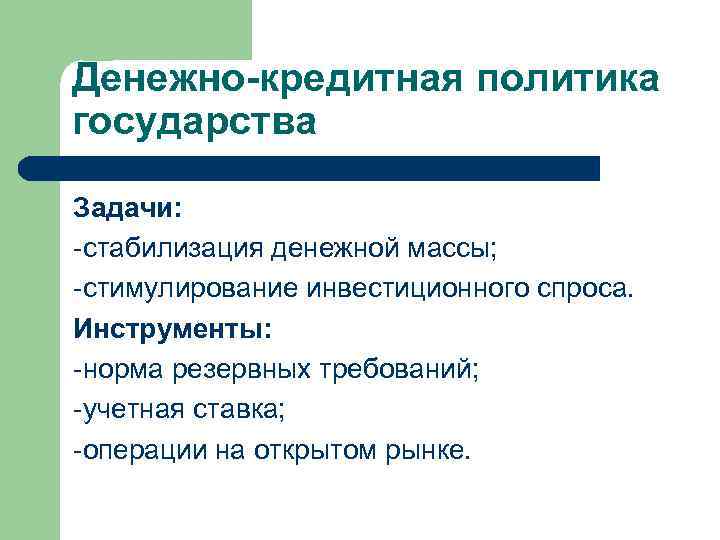 Денежно-кредитная политика государства

Задачи:
-стабилизация денежной массы;
-стимулирование инвестиционного спроса.
Инструменты:
-норма резервных требований;
-учетная ставка;
-операции на открытом рынке.